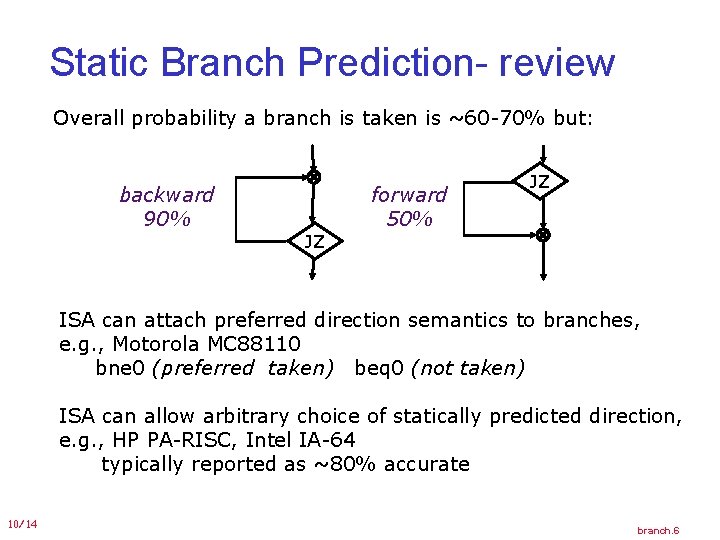 Static Branch Prediction- review

Overall probability a branch is taken is ~60-70% but:

backward
90%

JZ

forward
50%

JZ

ISA can attach preferred direction semantics to branches, e.g., Motorola MC88110
bne0 (preferred taken) beq0 (not taken)

ISA can allow arbitrary choice of statically predicted direction, e.g., HP PA-RISC, Intel IA-64
typically reported as ~80% accurate

10/14

branch.6